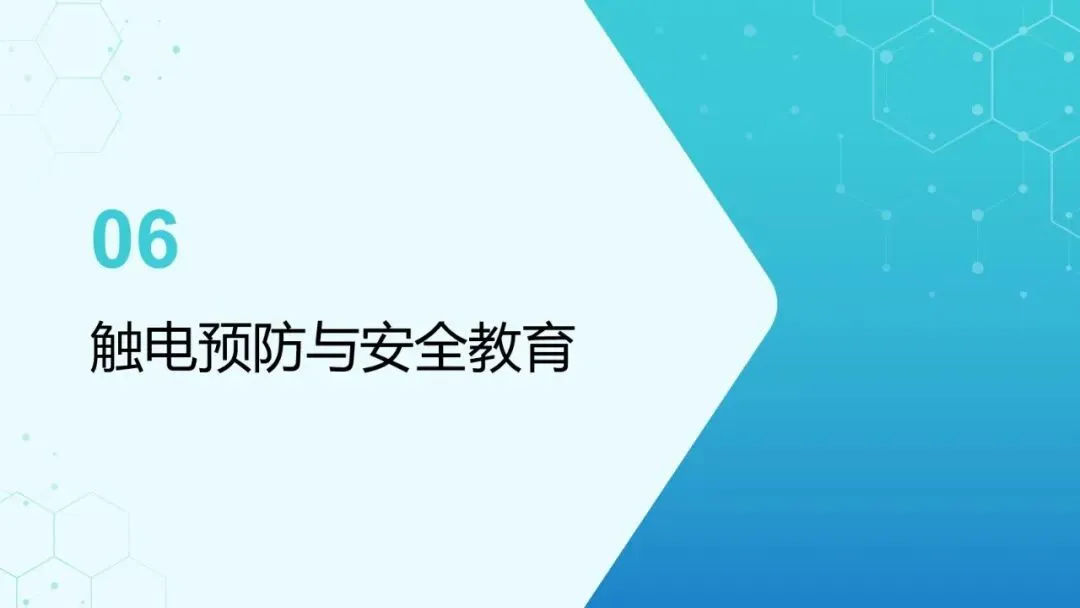 06

触电预防与安全教育